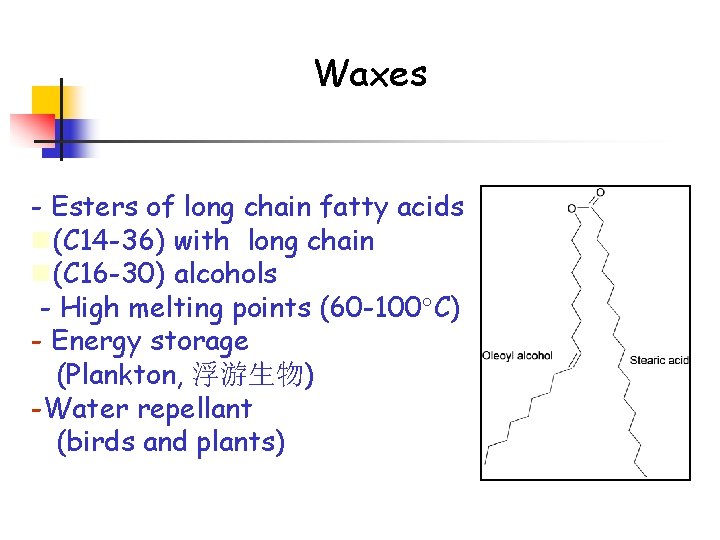 Waxes

- Esters of long chain fatty acids
(C14-36) with long chain
(C16-30) alcohols
- High melting points (60-100°C)
- Energy storage
(Plankton, 浮游生物)
-Water repellant
(birds and plants)

O
O
Oleoyl alcohol
Stearic acid